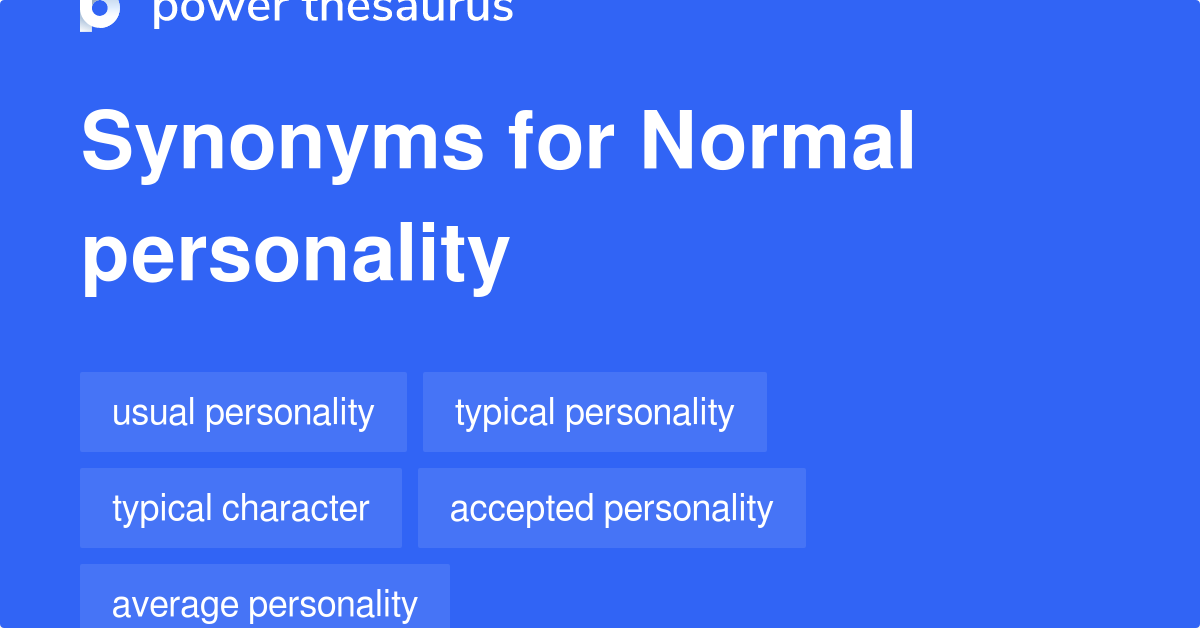 power thesaurus

Synonyms for Normal personality

usual personality
typical personality
typical character
accepted personality
average personality